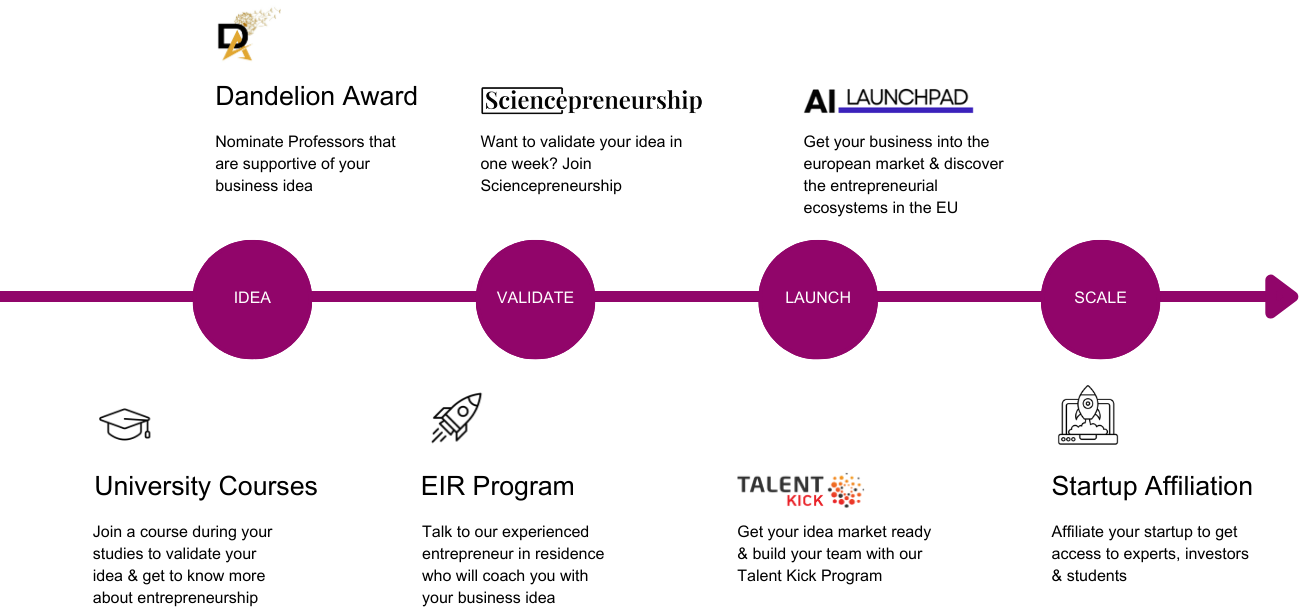 DA

Dandelion Award

Nominate Professors that are supportive of your business idea

Sciencepreneurship

Want to validate your idea in one week? Join Sciencepreneurship

AI LAUNCHPAD

Get your business into the european market & discover the entrepreneurial ecosystems in the EU

IDEA

VALIDATE

LAUNCH

SCALE

University Courses

Join a course during your studies to validate your idea & get to know more about entrepreneurship

EIR Program

Talk to our experienced entrepreneur in residence who will coach you with your business idea

TALENT KICK

Get your idea market ready & build your team with our Talent Kick Program

Startup Affiliation

Affiliate your startup to get access to experts, investors & students